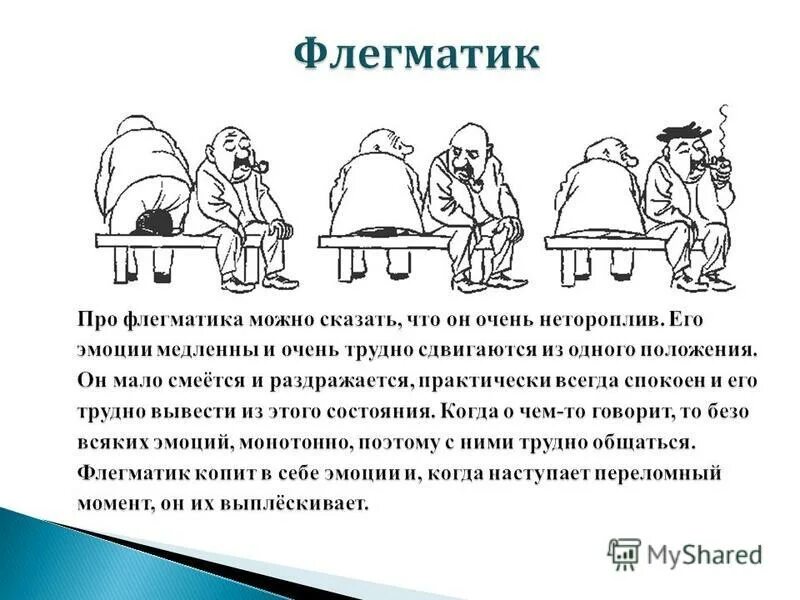 Флегматик

Про флегматика можно сказать, что он очень нетороплив. Его эмоции медленны и очень трудно сдвигаются из одного положения. Он мало смеётся и раздражается, практически всегда спокоен и его трудно вывести из этого состояния. Когда о чем-то говорит, то безо всяких эмоций, монотонно, поэтому с ними трудно общаться. Флегматик копит в себе эмоции и, когда наступает переломный момент, он их выплёскивает.

MyShared